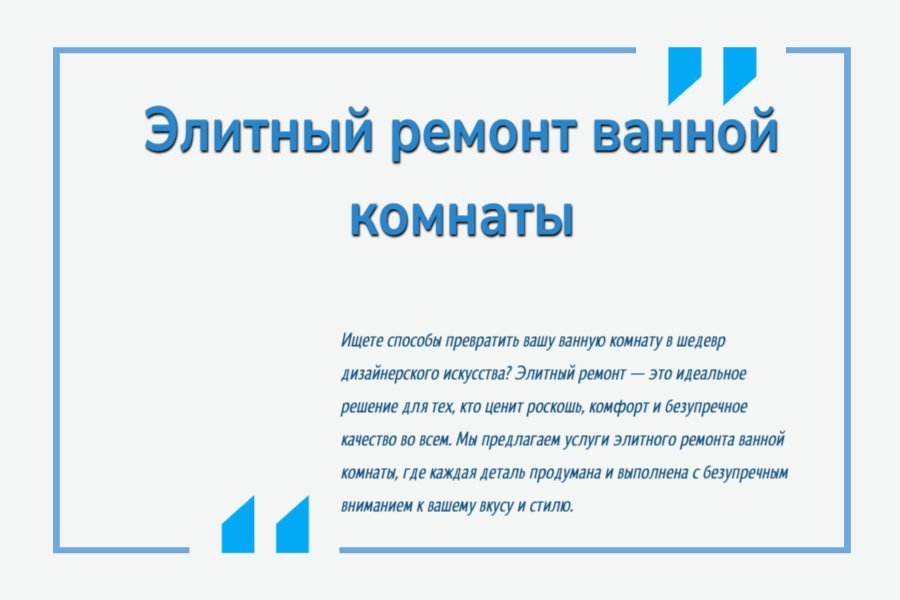 Элитный ремонт ванной комнаты

Ищете способы превратить вашу ванную комнату в шедевр дизайнерского искусства? Элитный ремонт — это идеальное решение для тех, кто ценит роскошь, комфорт и безупречное качество во всем. Мы предлагаем услуги элитного ремонта ванной комнаты, где каждая деталь продумана и выполнена с безупречным вниманием к вашему вкусу и стилю.